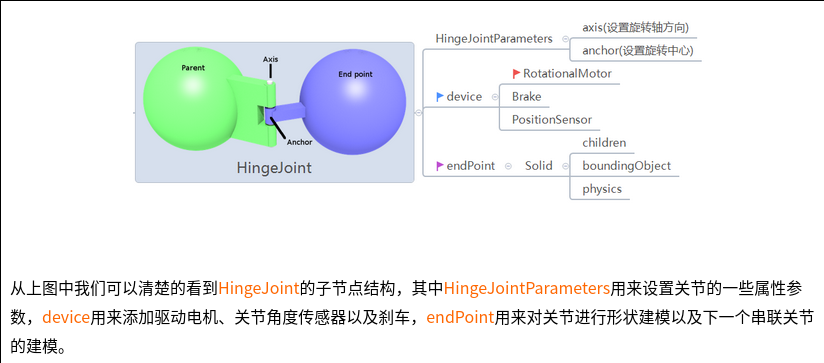 Parent
Axis
End point
Anchor
HingeJoint

HingeJointParameters
axis(设置旋转轴方向)
anchor(设置旋转中心)
device
RotationalMotor
Brake
PositionSensor
endPoint
Solid
children
boundingObject
physics

从上图中我们可以清楚的看到HingeJoint的子节点结构，其中HingeJointParameters用来设置关节的一些属性参数，device用来添加驱动电机、关节角度传感器以及刹车，endPoint用来对关节进行形状建模以及下一个串联关节的建模。